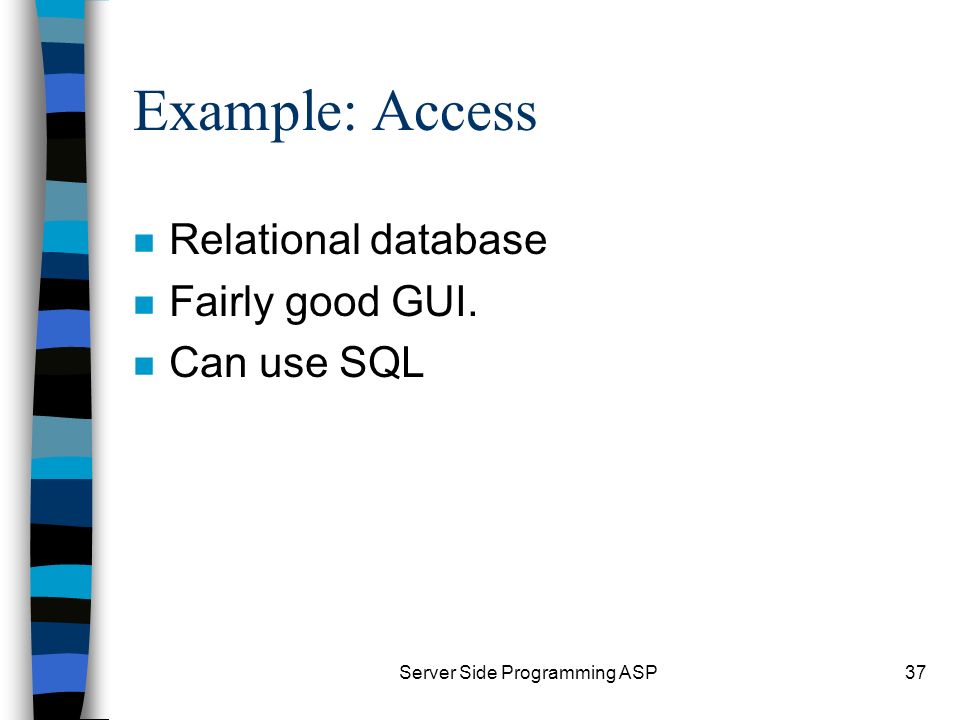 Example: Access

- Relational database
- Fairly good GUI.
- Can use SQL

Server Side Programming ASP

37